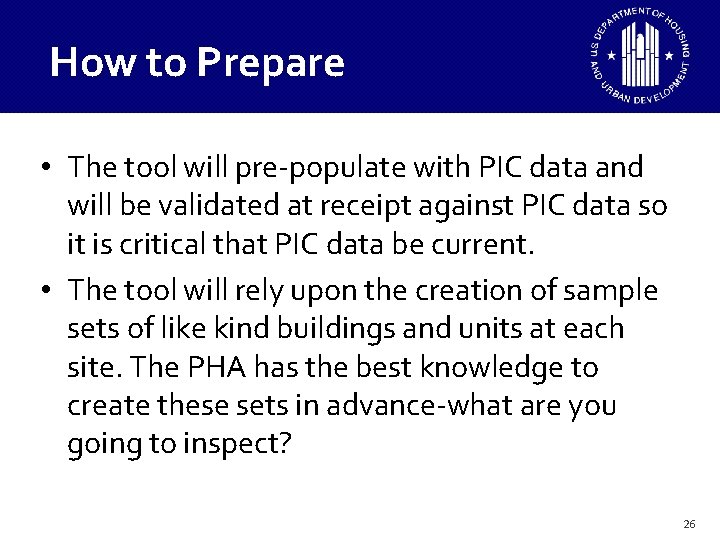 How to Prepare

U.S. DEPARTMENT OF HOUSING AND URBAN DEVELOPMENT

• The tool will pre-populate with PIC data and will be validated at receipt against PIC data so it is critical that PIC data be current.

• The tool will rely upon the creation of sample sets of like kind buildings and units at each site. The PHA has the best knowledge to create these sets in advance-what are you going to inspect?

26